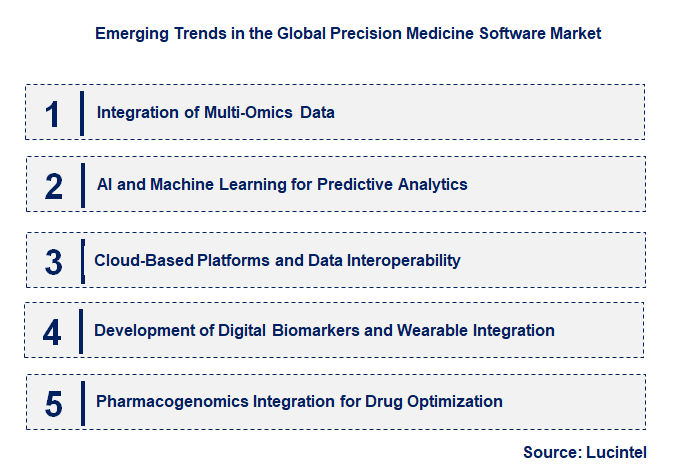 Emerging Trends in the Global Precision Medicine Software Market

1 Integration of Multi-Omics Data

2 AI and Machine Learning for Predictive Analytics

3 Cloud-Based Platforms and Data Interoperability

4 Development of Digital Biomarkers and Wearable Integration

5 Pharmacogenomics Integration for Drug Optimization

Source: Lucintel